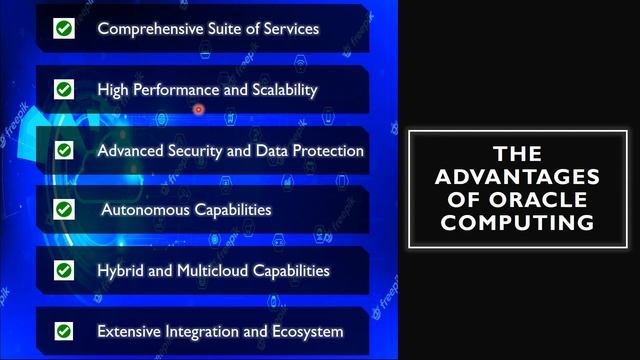 Comprehensive Suite of Services

High Performance and Scalability

Advanced Security and Data Protection

Autonomous Capabilities

Hybrid and Multicloud Capabilities

Extensive Integration and Ecosystem

freepik

THE ADVANTAGES OF ORACLE COMPUTING